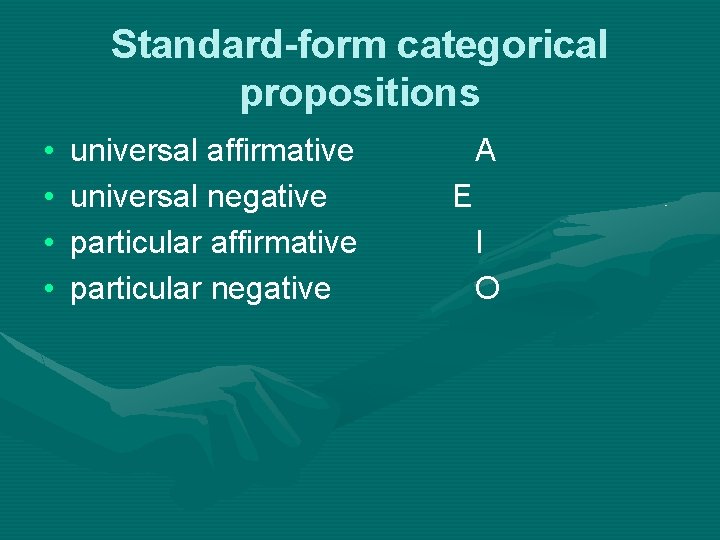 Standard-form categorical propositions

• universal affirmative A
• universal negative E
• particular affirmative I
• particular negative O